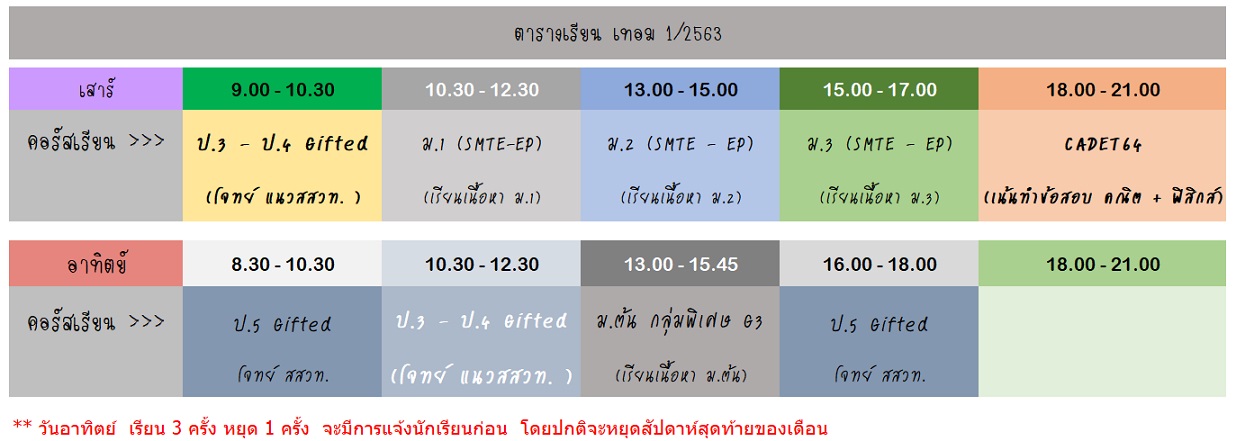 ตารางเรียน เทอม 1/2563

| เสาร์ | 9.00 - 10.30 | 10.30 - 12.30 | 13.00 - 15.00 | 15.00 - 17.00 | 18.00 - 21.00 |
|---|---|---|---|---|---|
| คอร์สเรียน >>> | ป.3 - ป.4 Gifted (โจทย์ แนวสสวท. ) | ม.1 (SMTE-EP) (เรียนเนื้อหา ม.1) | ม.2 (SMTE - EP) (เรียนเนื้อหา ม.2) | ม.3 (SMTE - EP) (เรียนเนื้อหา ม.3) | CADET64 (เน้นทำข้อสอบ คณิต + ฟิสิกส์) |

| อาทิตย์ | 8.30 - 10.30 | 10.30 - 12.30 | 13.00 - 15.45 | 16.00 - 18.00 | 18.00 - 21.00 |
|---|---|---|---|---|---|
| คอร์สเรียน >>> | ป.5 Gifted โจทย์ สสวท. | ป.3 - ป.4 Gifted (โจทย์ แนวสสวท. ) | ม.ต้น กลุ่มพิเศษ G3 (เรียนเนื้อหา ม.ต้น) | ป.5 Gifted โจทย์ สสวท. | |

** วันอาทิตย์ เรียน 3 ครั้ง หยุด 1 ครั้ง จะมีการแจ้งนักเรียนก่อน โดยปกติจะหยุดสัปดาห์สุดท้ายของเดือน